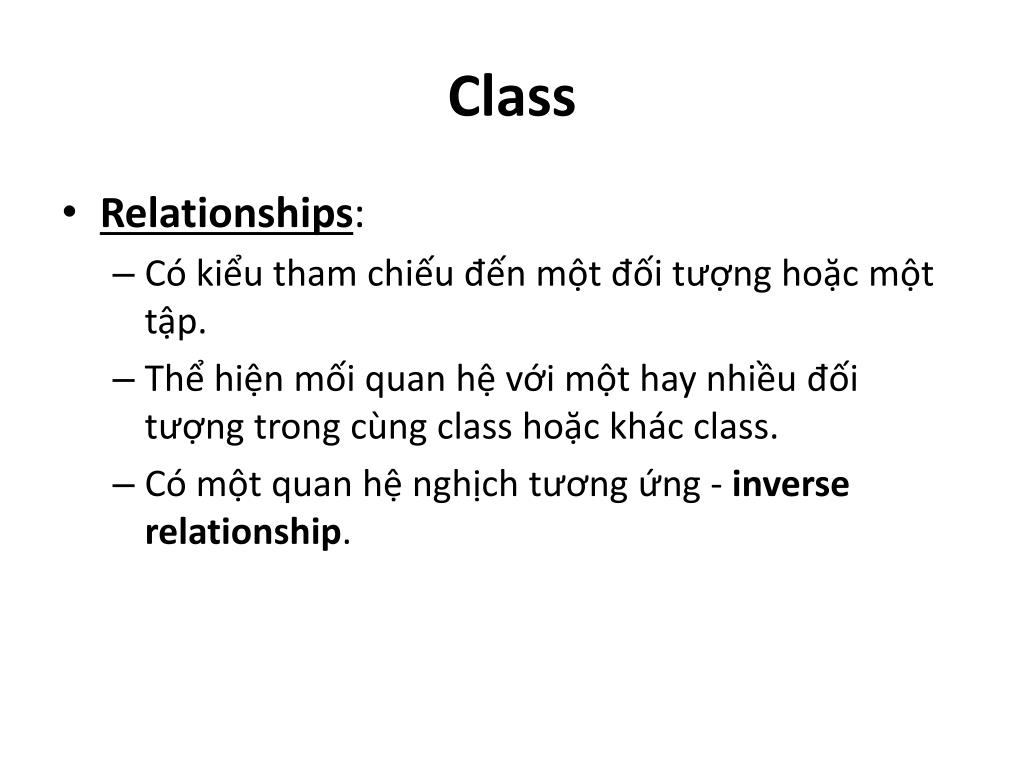 Class

• Relationships:
– Có kiểu tham chiếu đến một đối tượng hoặc một tập.
– Thể hiện mối quan hệ với một hay nhiều đối tượng trong cùng class hoặc khác class.
– Có một quan hệ nghịch tương ứng - inverse relationship.